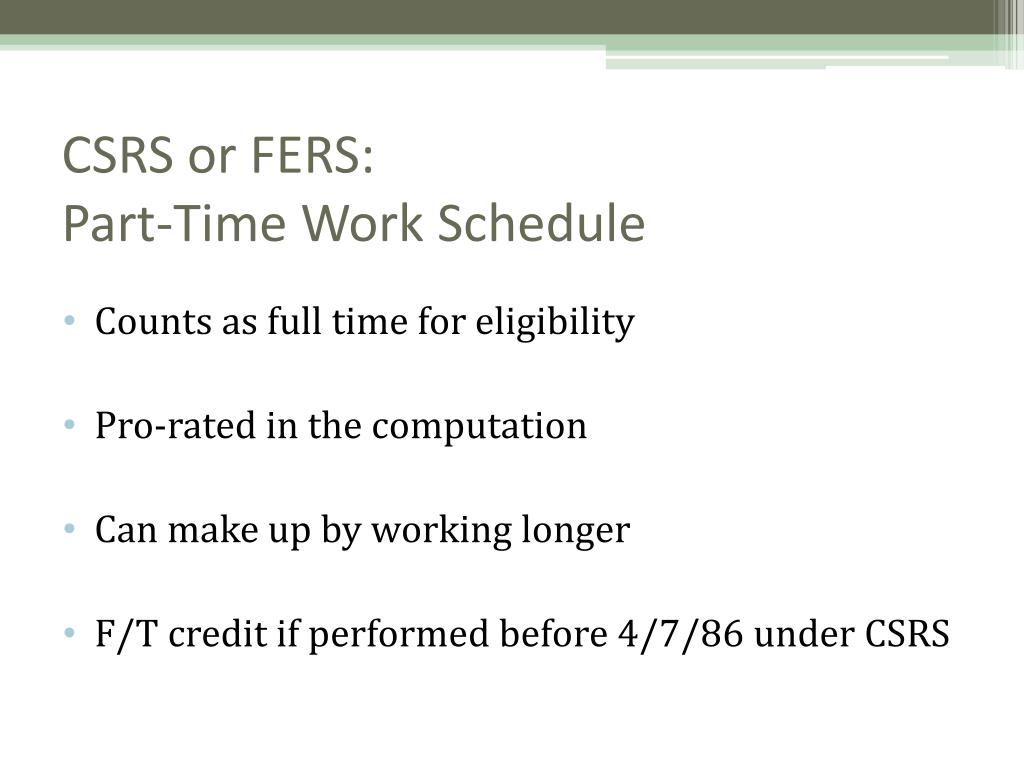 CSRS or FERS:
Part-Time Work Schedule

• Counts as full time for eligibility

• Pro-rated in the computation

• Can make up by working longer

• F/T credit if performed before 4/7/86 under CSRS